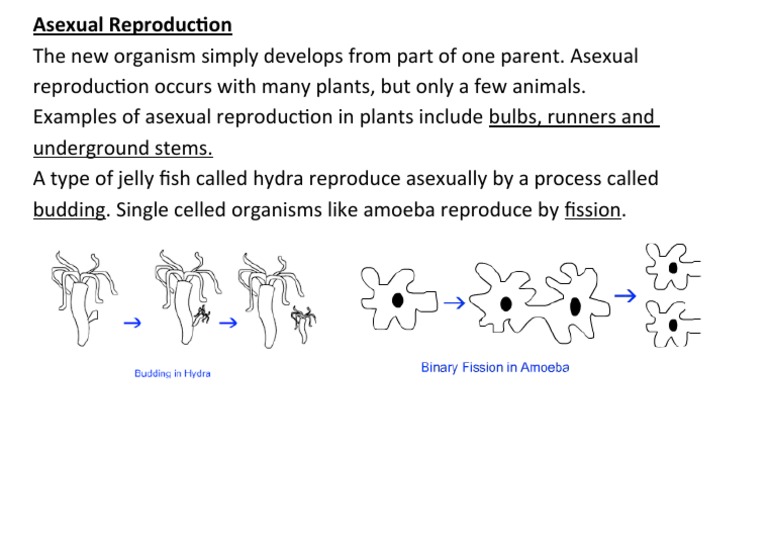 Asexual Reproduction

The new organism simply develops from part of one parent. Asexual reproduction occurs with many plants, but only a few animals.
Examples of asexual reproduction in plants include bulbs, runners and underground stems.
A type of jelly fish called hydra reproduce asexually by a process called budding. Single celled organisms like amoeba reproduce by fission.

Budding in Hydra

Binary Fission in Amoeba